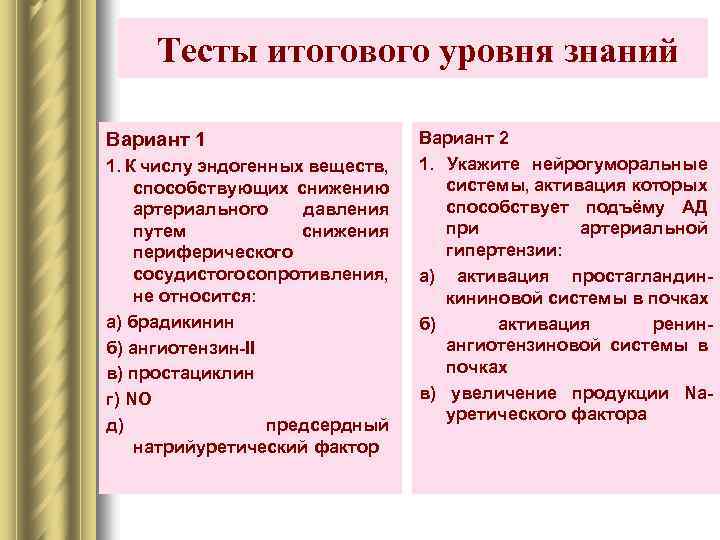 Тесты итогового уровня знаний

Вариант 1

1. К числу эндогенных веществ, способствующих снижению артериального давления путем снижения периферического сосудистогосопротивления, не относится:

а) брадикинин

б) ангиотензин-II

в) простациклин

г) NO

д) предсердный натрийуретический фактор

Вариант 2

1. Укажите нейрогуморальные системы, активация которых способствует подъёму АД при артериальной гипертензии:

а) активация простагландин-кининовой системы в почках

б) активация ренин-ангиотензиновой системы в почках

в) увеличение продукции Na-уретического фактора